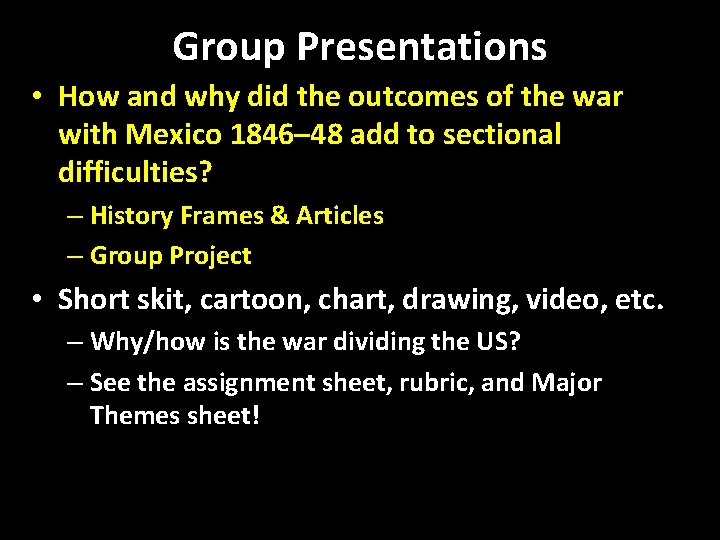 Group Presentations

• How and why did the outcomes of the war with Mexico 1846–48 add to sectional difficulties?
– History Frames & Articles
– Group Project

• Short skit, cartoon, chart, drawing, video, etc.
– Why/how is the war dividing the US?
– See the assignment sheet, rubric, and Major Themes sheet!